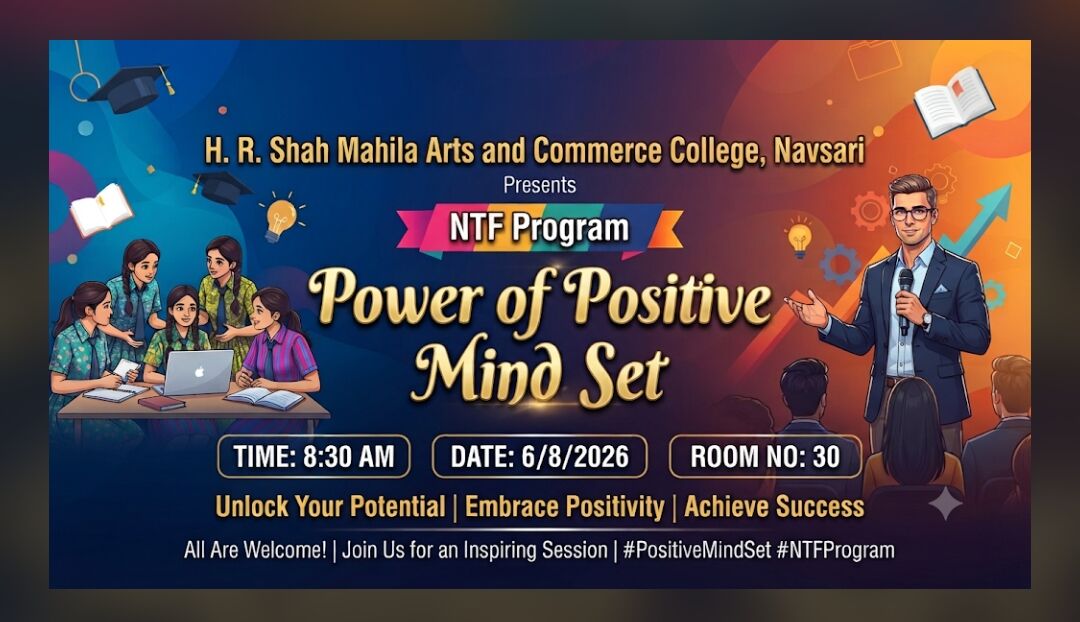 H. R. Shah Mahila Arts and Commerce College, Navsari
Presents
NTF Program
Power of Positive Mind Set
TIME: 8:30 AM
DATE: 6/8/2026
ROOM NO: 30
Unlock Your Potential | Embrace Positivity | Achieve Success
All Are Welcome! | Join Us for an Inspiring Session | #PositiveMindSet #NTFProgram